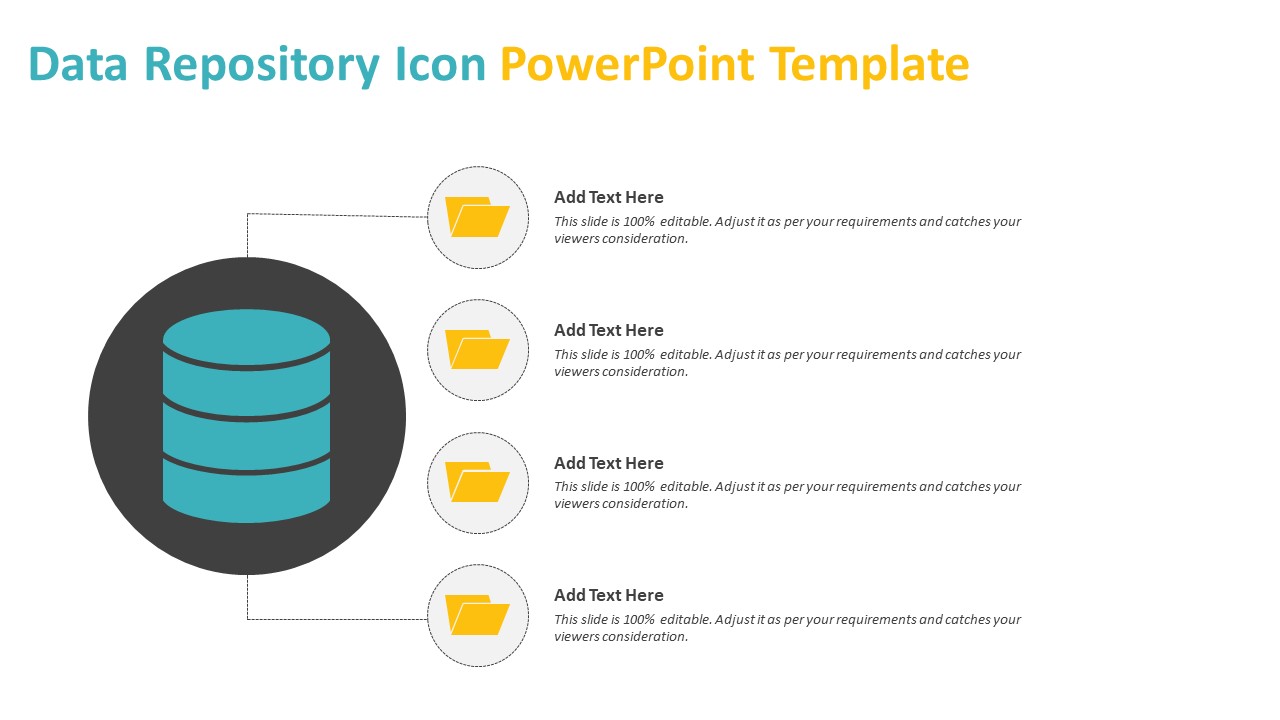 Data Repository Icon PowerPoint Template

Add Text Here
This slide is 100% editable. Adjust it as per your requirements and catches your viewers consideration.

Add Text Here
This slide is 100% editable. Adjust it as per your requirements and catches your viewers consideration.

Add Text Here
This slide is 100% editable. Adjust it as per your requirements and catches your viewers consideration.

Add Text Here
This slide is 100% editable. Adjust it as per your requirements and catches your viewers consideration.